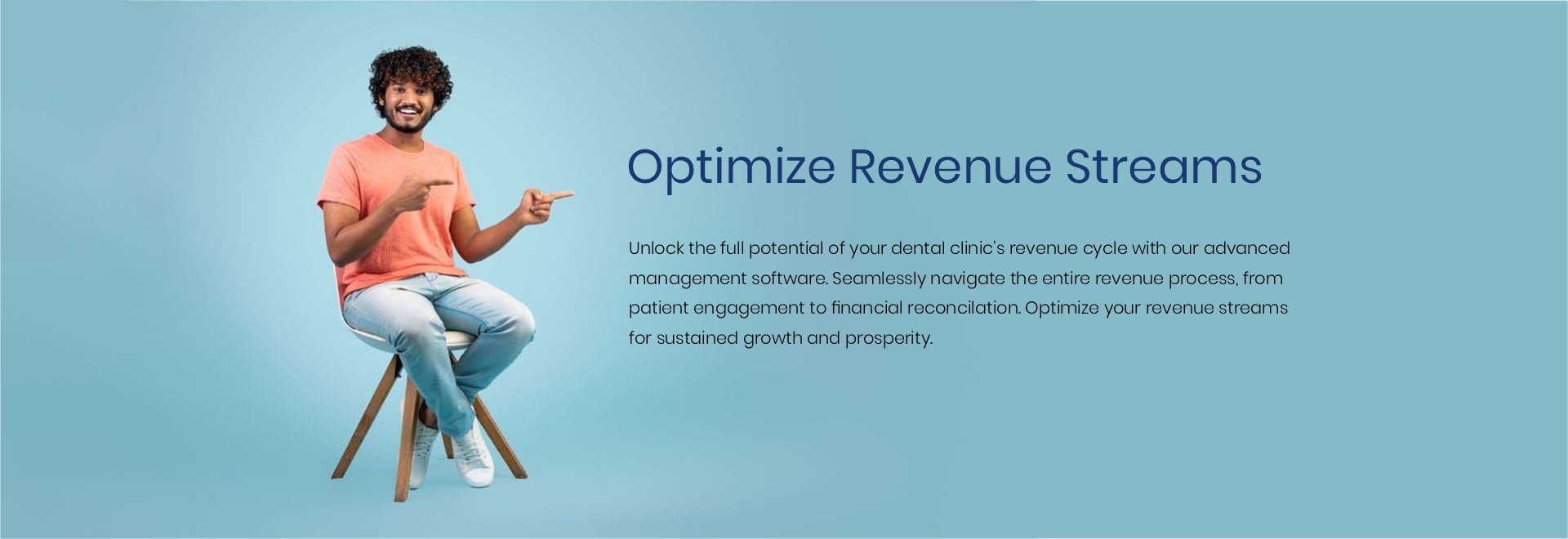 Optimize Revenue Streams

Unlock the full potential of your dental clinic's revenue cycle with our advanced management software. Seamlessly navigate the entire revenue process, from patient engagement to financial reconcilation. Optimize your revenue streams for sustained growth and prosperity.